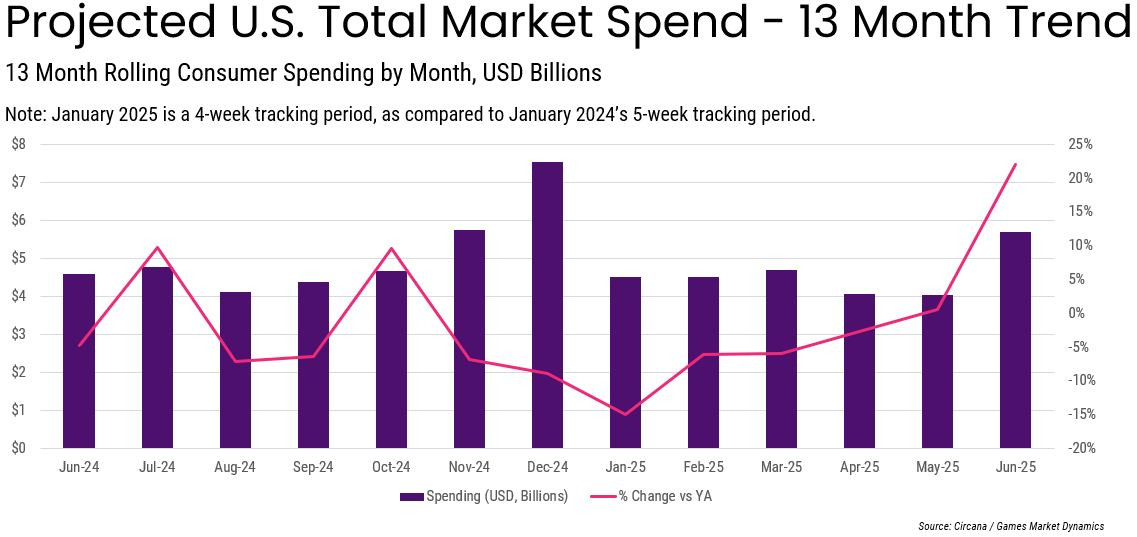 Projected U.S. Total Market Spend - 13 Month Trend

13 Month Rolling Consumer Spending by Month, USD Billions

Note: January 2025 is a 4-week tracking period, as compared to January 2024's 5-week tracking period.

$8
$7
$6
$5
$4
$3
$2
$1
$0

25%
20%
15%
10%
5%
0%
-5%
-10%
-15%
-20%

Jun-24 Jul-24 Aug-24 Sep-24 Oct-24 Nov-24 Dec-24 Jan-25 Feb-25 Mar-25 Apr-25 May-25 Jun-25

Spending (USD, Billions) % Change vs YA

Source: Circana / Games Market Dynamics